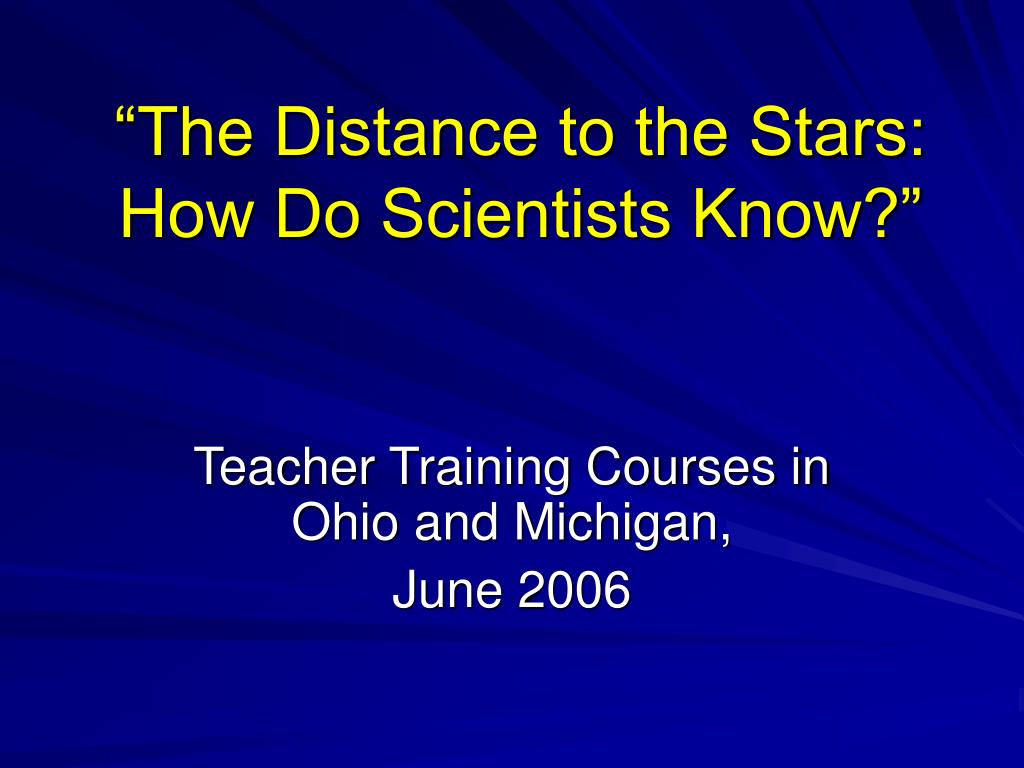 “The Distance to the Stars: How Do Scientists Know?”

Teacher Training Courses in Ohio and Michigan,

June 2006